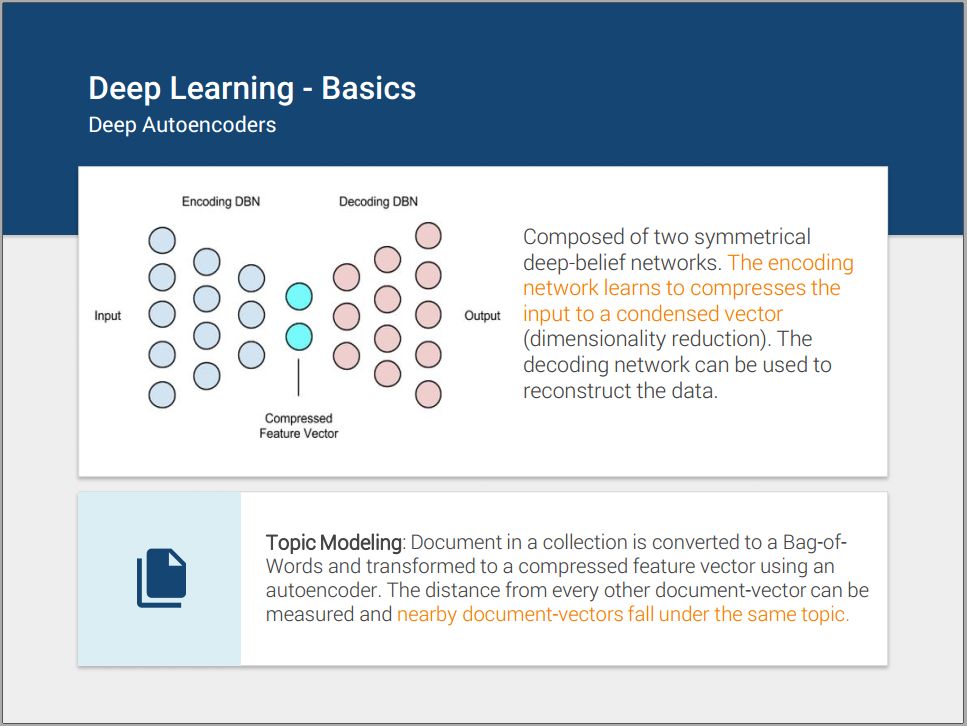 Deep Learning - Basics
Deep Autoencoders

Encoding DBN
Decoding DBN
Input
Output
Compressed Feature Vector

Composed of two symmetrical deep-belief networks. The encoding network learns to compresses the input to a condensed vector (dimensionality reduction). The decoding network can be used to reconstruct the data.

Topic Modeling: Document in a collection is converted to a Bag-of-Words and transformed to a compressed feature vector using an autoencoder. The distance from every other document-vector can be measured and nearby document-vectors fall under the same topic.